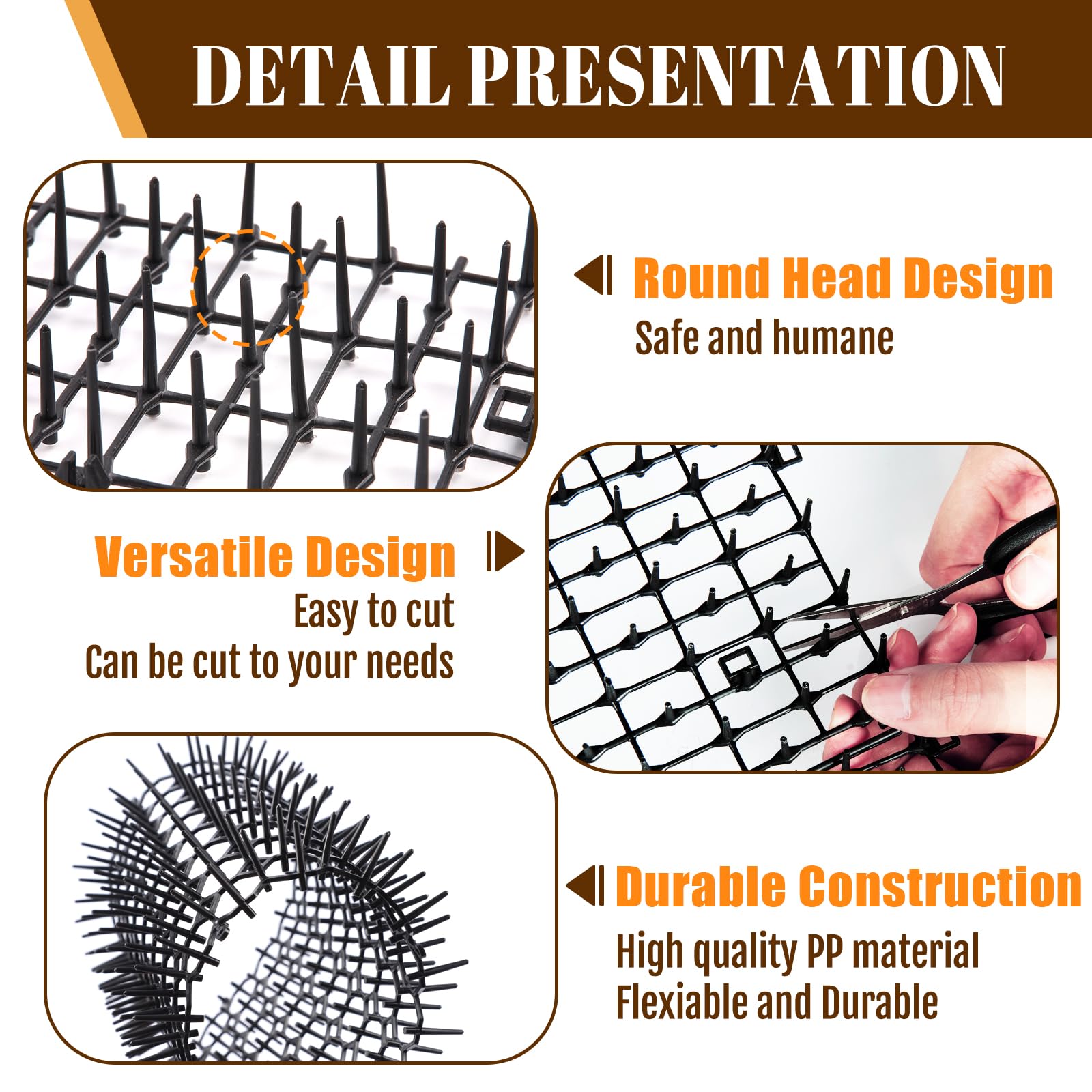 DETAIL PRESENTATION

Round Head Design
Safe and humane

Versatile Design
Easy to cut
Can be cut to your needs

Durable Construction
High quality PP material
Flexiable and Durable